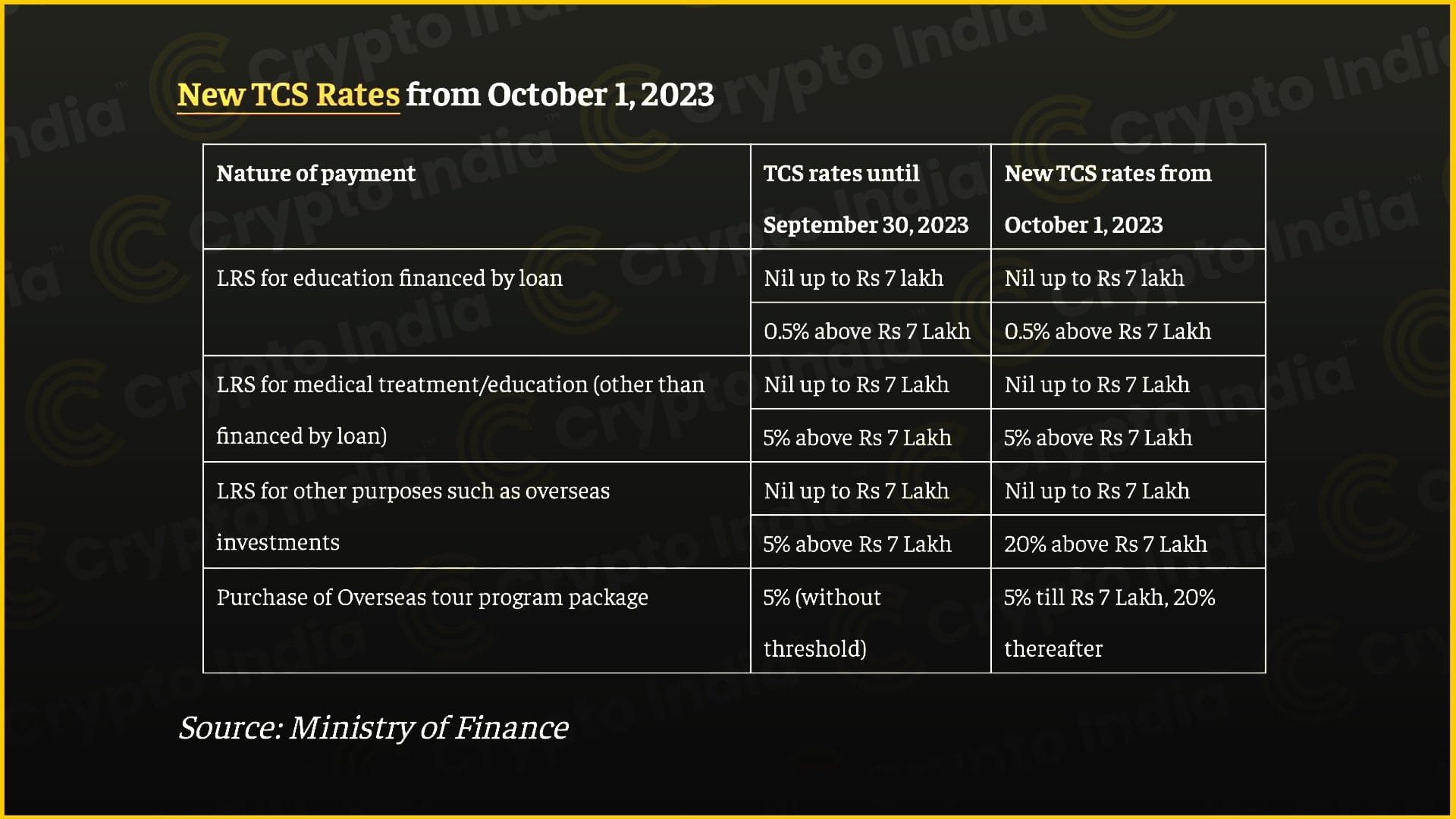 New TCS Rates from October 1, 2023

| Nature of payment | TCS rates until September 30, 2023 | New TCS rates from October 1, 2023 |
|---|---|---|
| LRS for education financed by loan | Nil up to Rs 7 lakh | Nil up to Rs 7 lakh |
| | 0.5% above Rs 7 Lakh | 0.5% above Rs 7 Lakh |
| LRS for medical treatment/education (other than financed by loan) | Nil up to Rs 7 Lakh | Nil up to Rs 7 Lakh |
| | 5% above Rs 7 Lakh | 5% above Rs 7 Lakh |
| LRS for other purposes such as overseas investments | Nil up to Rs 7 Lakh | Nil up to Rs 7 Lakh |
| | 5% above Rs 7 Lakh | 20% above Rs 7 Lakh |
| Purchase of Overseas tour program package | 5% (without threshold) | 5% till Rs 7 Lakh, 20% thereafter |

Source: Ministry of Finance

Crypto India